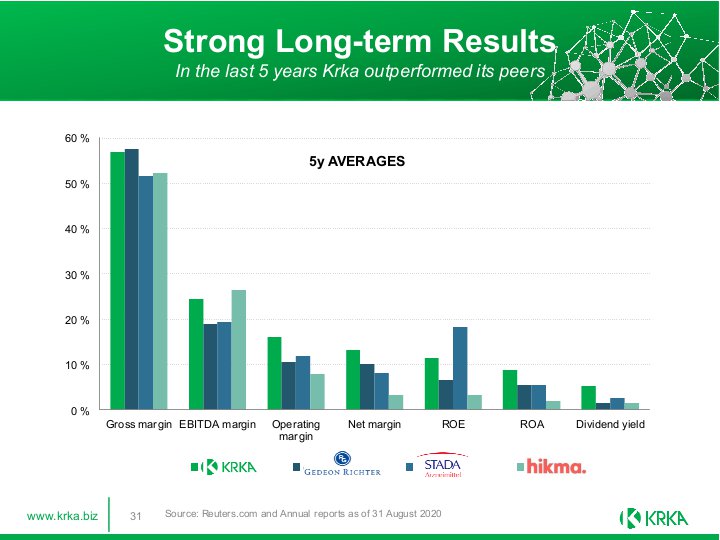 Strong Long-term Results
In the last 5 years Krka outperformed its peers

5y AVERAGES

60 %
50 %
40 %
30 %
20 %
10 %
0 %

Gross margin
EBITDA margin
Operating margin
Net margin
ROE
ROA
Dividend yield

KRKA
GEDEON RICHTER
STADA Arzneimittel
hikma.

www.krka.biz
31
Source: Reuters.com and Annual reports as of 31 August 2020
KRKA